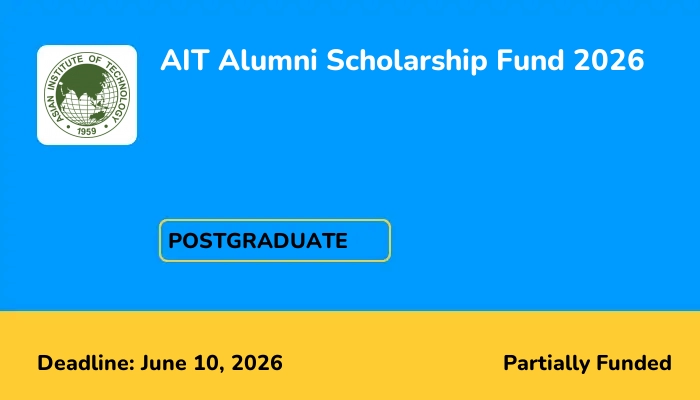 ASIAN INSTITUTE OF TECHNOLOGY
1959

AIT Alumni Scholarship Fund 2026

POSTGRADUATE

Deadline: June 10, 2026

Partially Funded